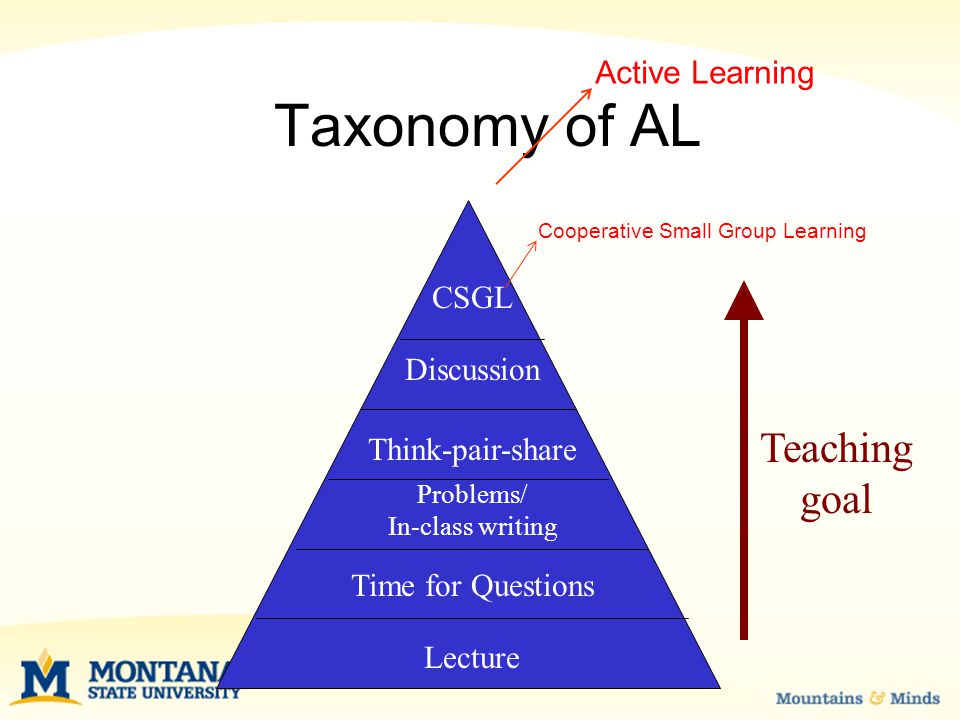 Active Learning

Taxonomy of AL

Cooperative Small Group Learning

CSGL

Discussion

Think-pair-share

Problems/
In-class writing

Time for Questions

Lecture

Teaching goal

M MONTANA STATE UNIVERSITY

Mountains & Minds